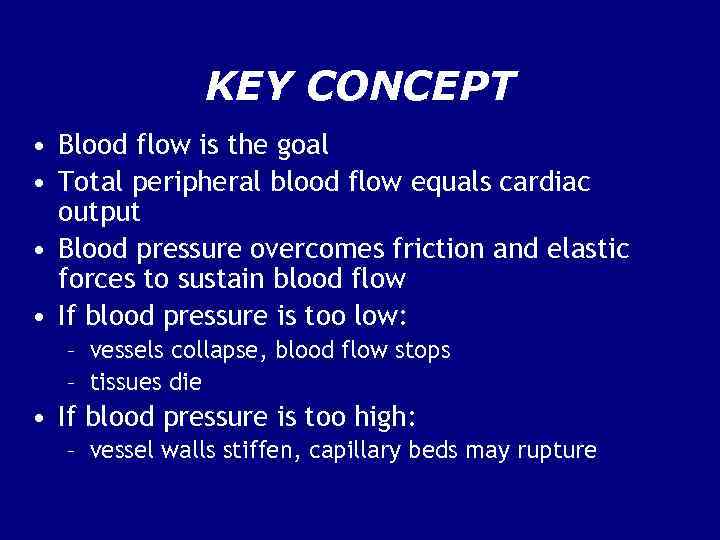 KEY CONCEPT

• Blood flow is the goal
• Total peripheral blood flow equals cardiac output
• Blood pressure overcomes friction and elastic forces to sustain blood flow
• If blood pressure is too low:
– vessels collapse, blood flow stops
– tissues die
• If blood pressure is too high:
– vessel walls stiffen, capillary beds may rupture